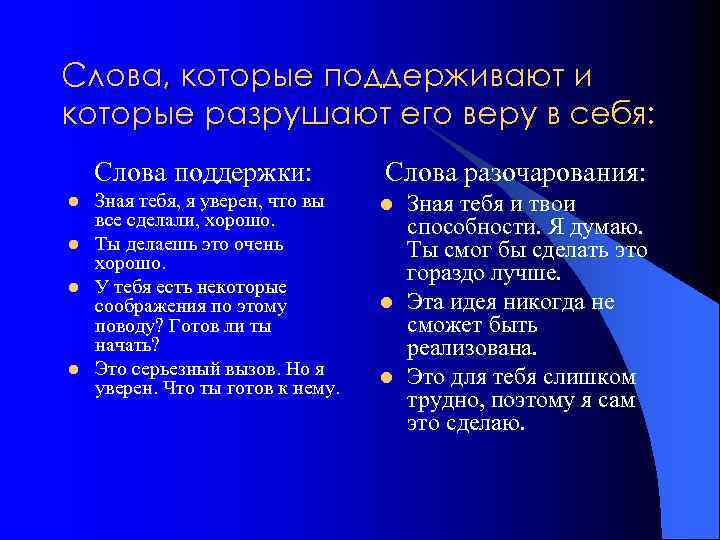 Слова, которые поддерживают и которые разрушают его веру в себя:

Слова поддержки:

- Зная тебя, я уверен, что вы все сделали, хорошо.
- Ты делаешь это очень хорошо.
- У тебя есть некоторые соображения по этому поводу? Готов ли ты начать?
- Это серьезный вызов. Но я уверен. Что ты готов к нему.

Слова разочарования:

- Зная тебя и твои способности. Я думаю. Ты смог бы сделать это гораздо лучше.
- Эта идея никогда не сможет быть реализована.
- Это для тебя слишком трудно, поэтому я сам это сделаю.